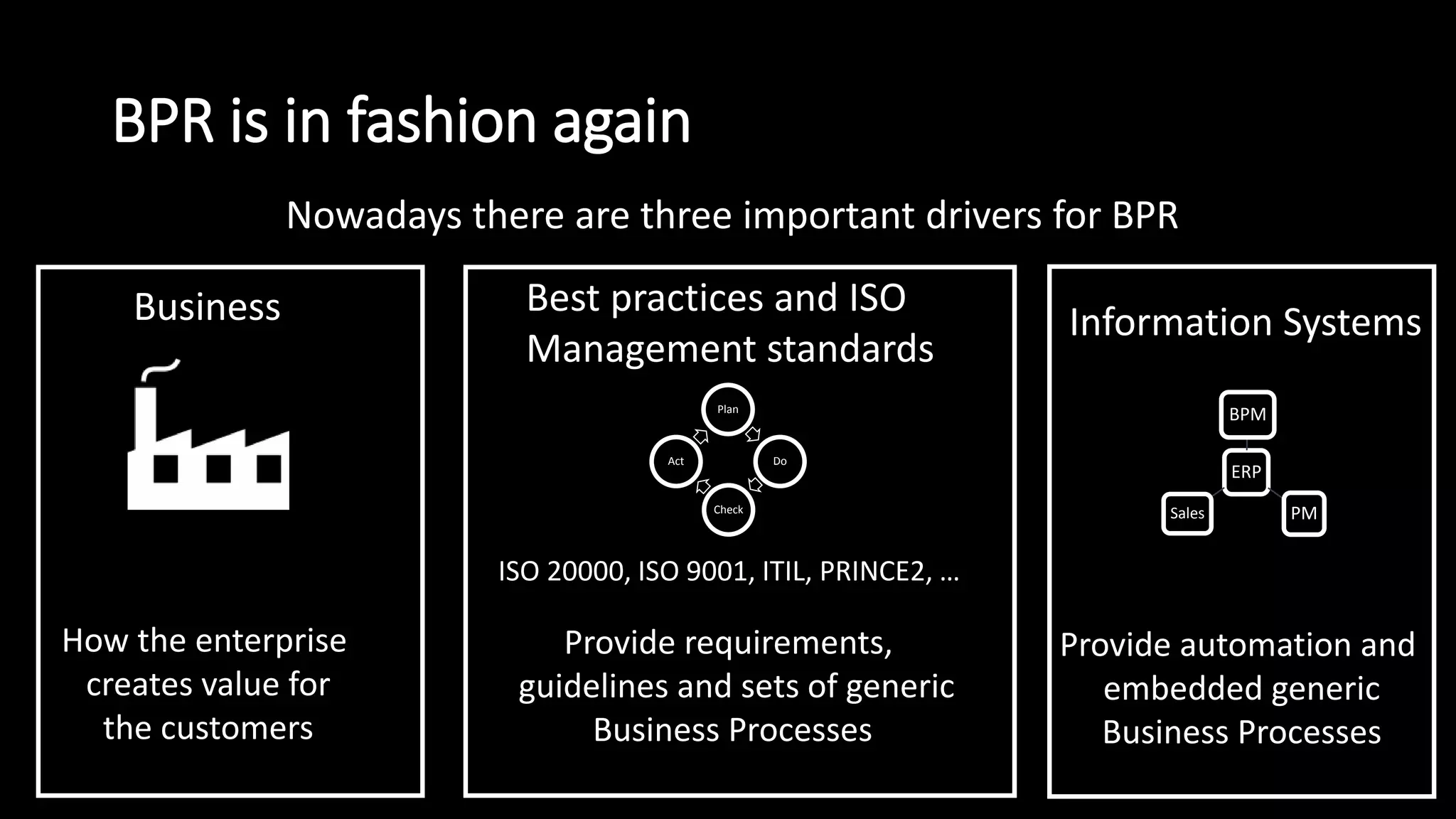 BPR is in fashion again

Nowadays there are three important drivers for BPR

Business

How the enterprise creates value for the customers

Best practices and ISO Management standards

Plan

Do

Check

Act

ISO 20000, ISO 9001, ITIL, PRINCE2, …

Provide requirements, guidelines and sets of generic Business Processes

Information Systems

BPM

ERP

Sales

PM

Provide automation and embedded generic Business Processes